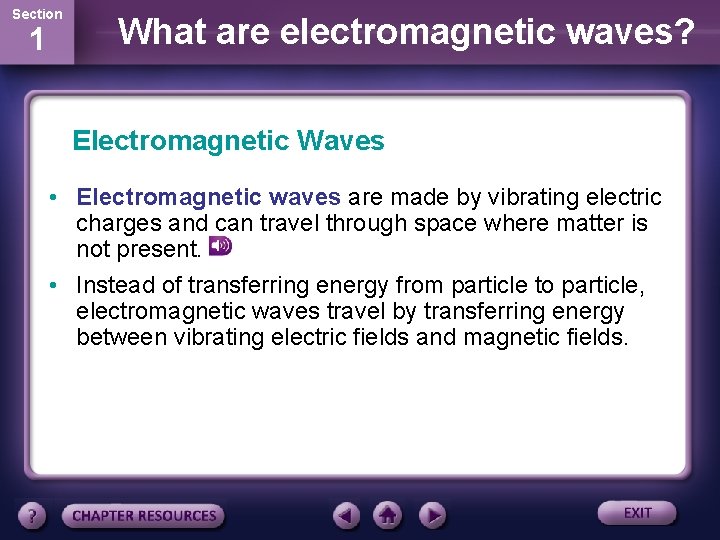 Section
1

What are electromagnetic waves?

Electromagnetic Waves

• Electromagnetic waves are made by vibrating electric charges and can travel through space where matter is not present.

• Instead of transferring energy from particle to particle, electromagnetic waves travel by transferring energy between vibrating electric fields and magnetic fields.

?
CHAPTER RESOURCES
EXIT